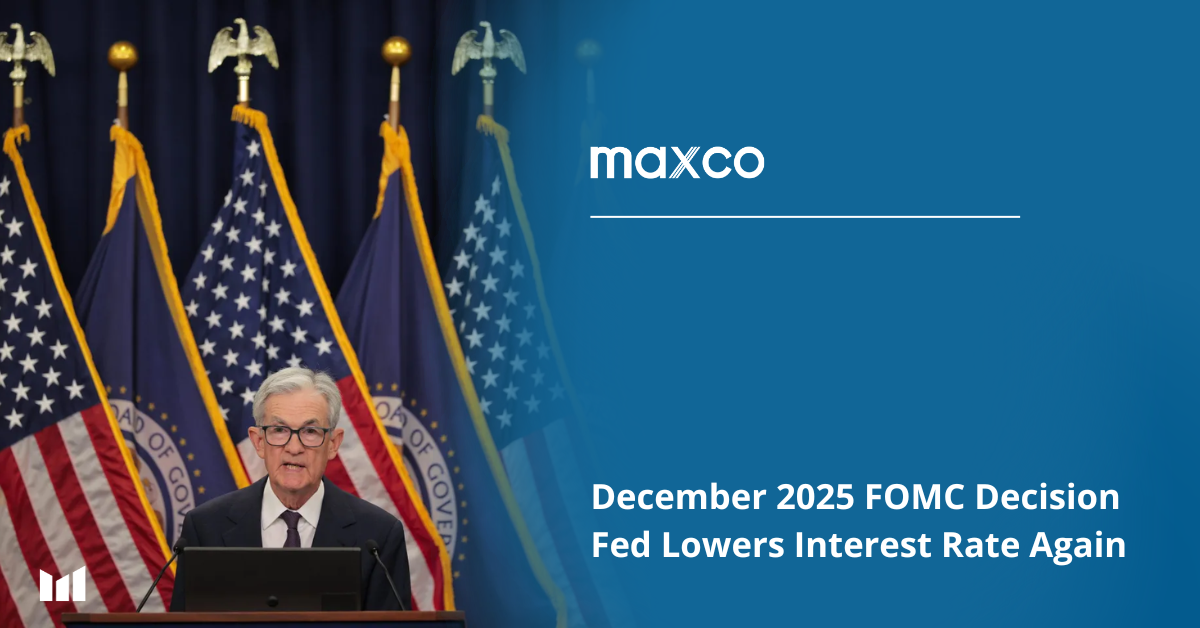 maxco

December 2025 FOMC Decision
Fed Lowers Interest Rate Again